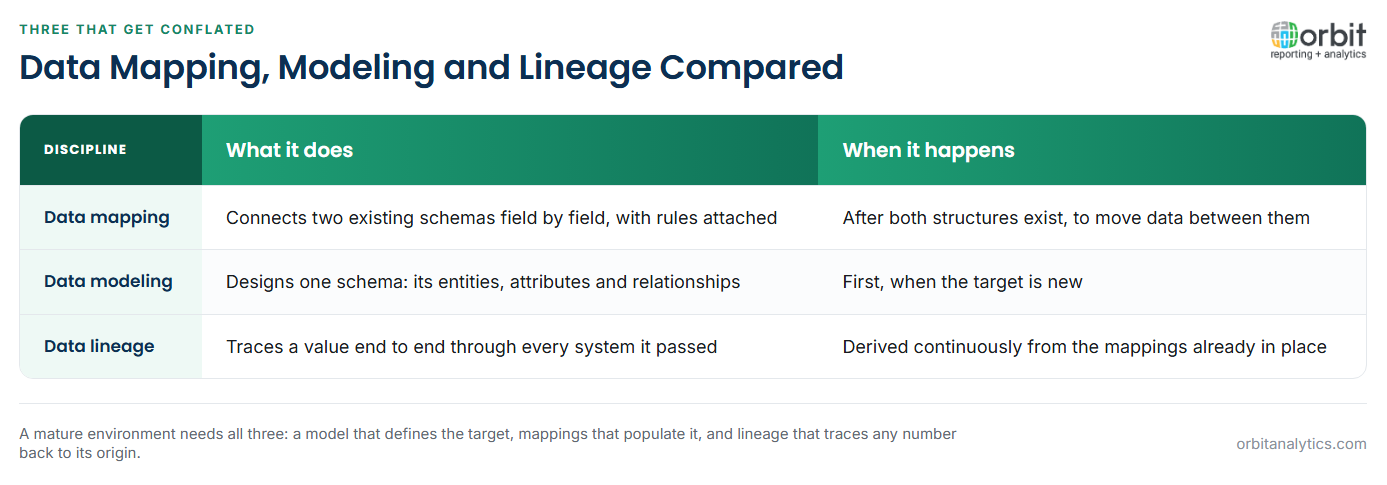 THREE THAT GET CONFLATED

Data Mapping, Modeling and Lineage Compared

orbit
reporting + analytics

| DISCIPLINE | What it does | When it happens |
|---|---|---|
| Data mapping | Connects two existing schemas field by field, with rules attached | After both structures exist, to move data between them |
| Data modeling | Designs one schema: its entities, attributes and relationships | First, when the target is new |
| Data lineage | Traces a value end to end through every system it passed | Derived continuously from the mappings already in place |

A mature environment needs all three: a model that defines the target, mappings that populate it, and lineage that traces any number back to its origin.

orbitanalytics.com